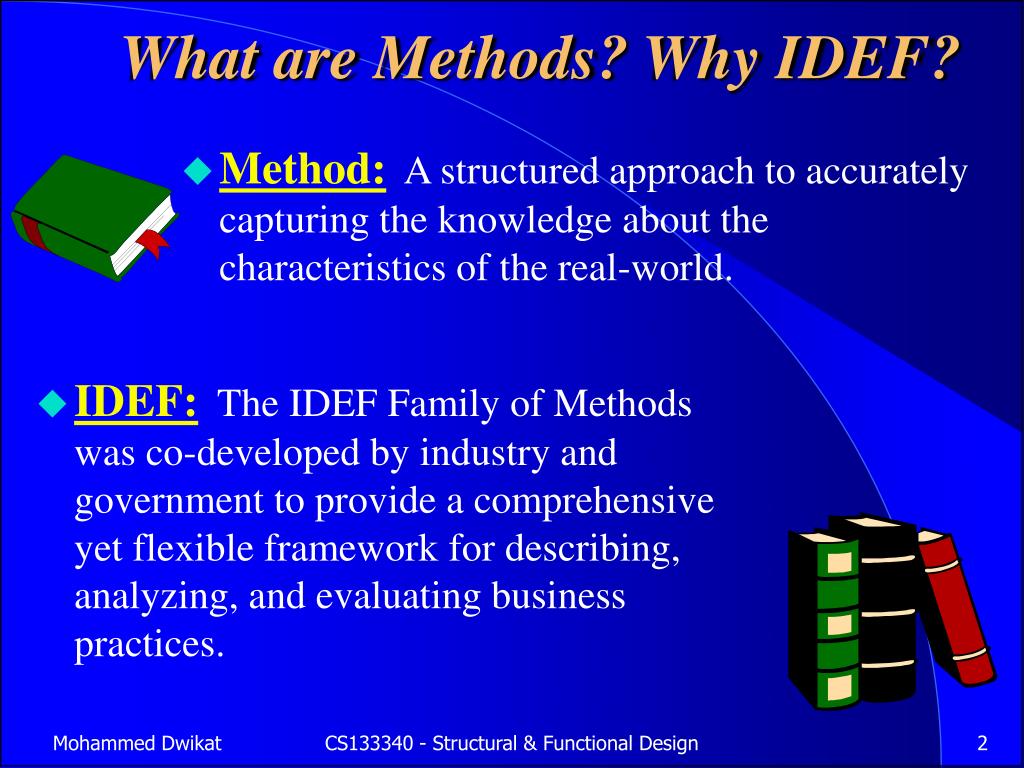 What are Methods? Why IDEF?

Method: A structured approach to accurately capturing the knowledge about the characteristics of the real-world.

IDEF: The IDEF Family of Methods was co-developed by industry and government to provide a comprehensive yet flexible framework for describing, analyzing, and evaluating business practices.

Mohammed Dwikat CS133340 - Structural & Functional Design 2